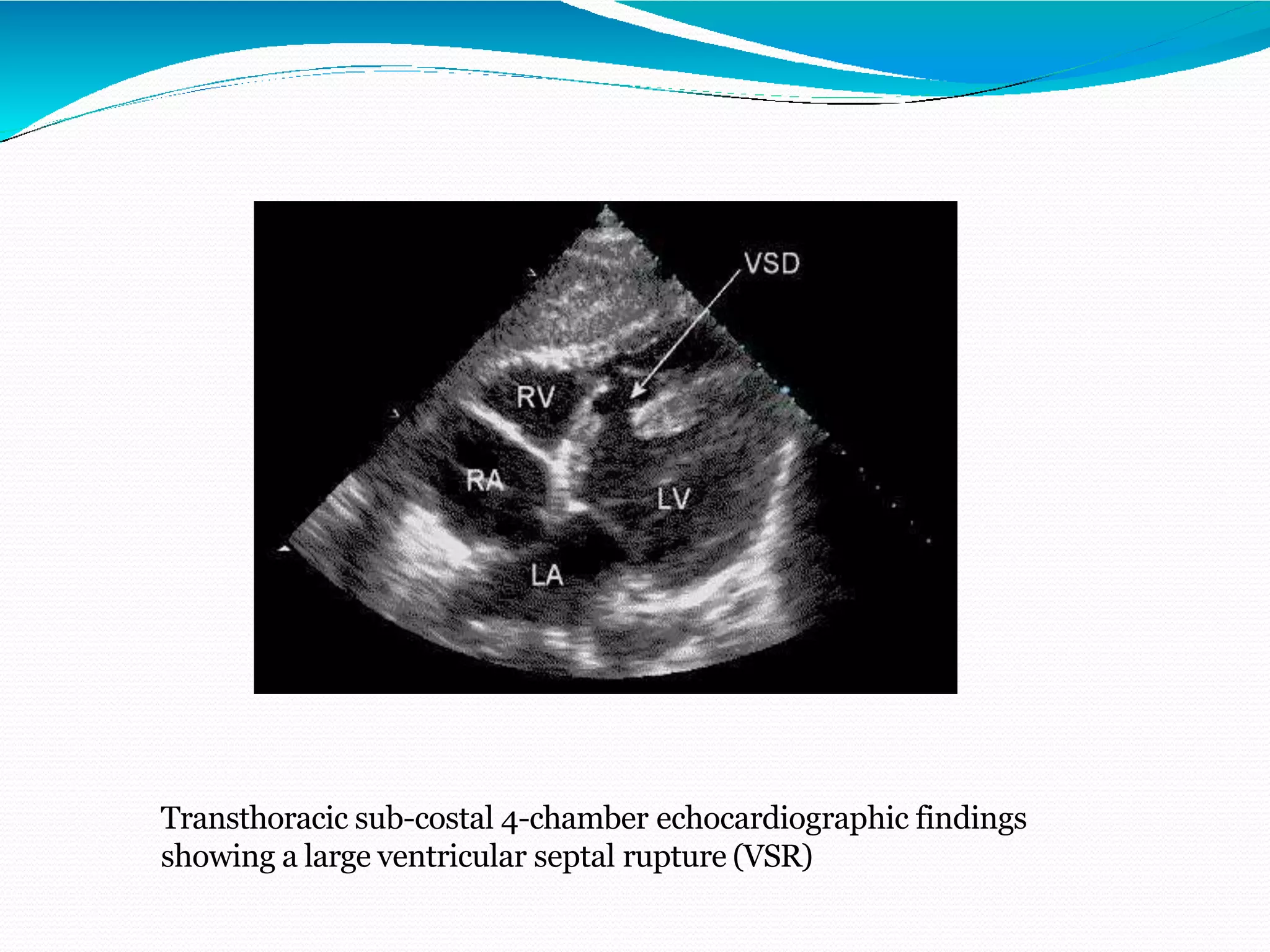 VSD
RV
RA
LV
LA

Transthoracic sub-costal 4-chamber echocardiographic findings showing a large ventricular septal rupture (VSR)